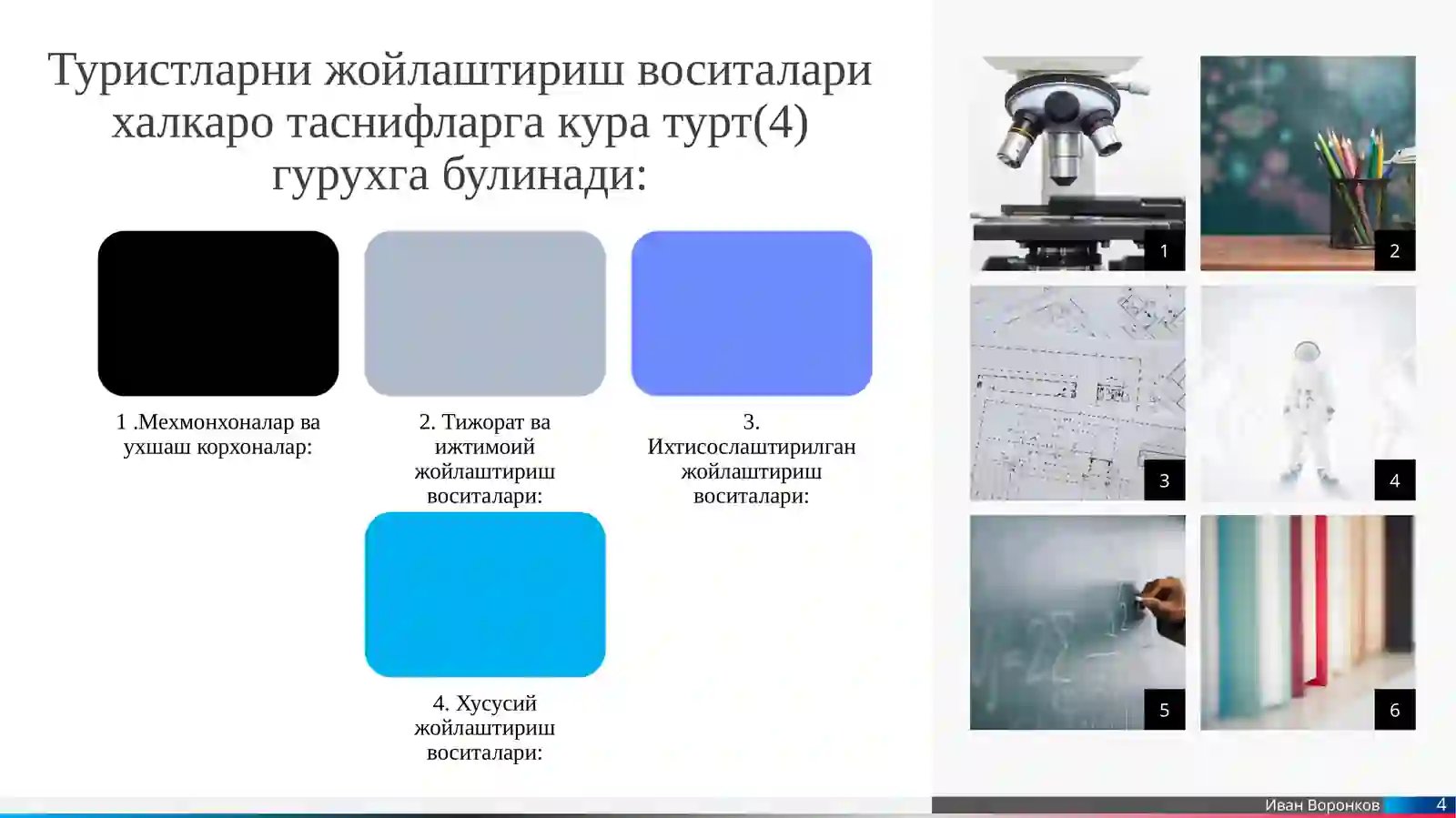 Туристларни жойлаштириш воситалари халкаро таснифларга кура турт(4) гурухга булинади:

1 .Мехмонхоналар ва ухшаш корхоналар:

2. Тижорат ва ижтимоий жойлаштириш воситалари:

3. Ихтисослаштирилган жойлаштириш воситалари:

4. Хусусий жойлаштириш воситалари:

1

2

3

4

5

6

Иван Воронков

4